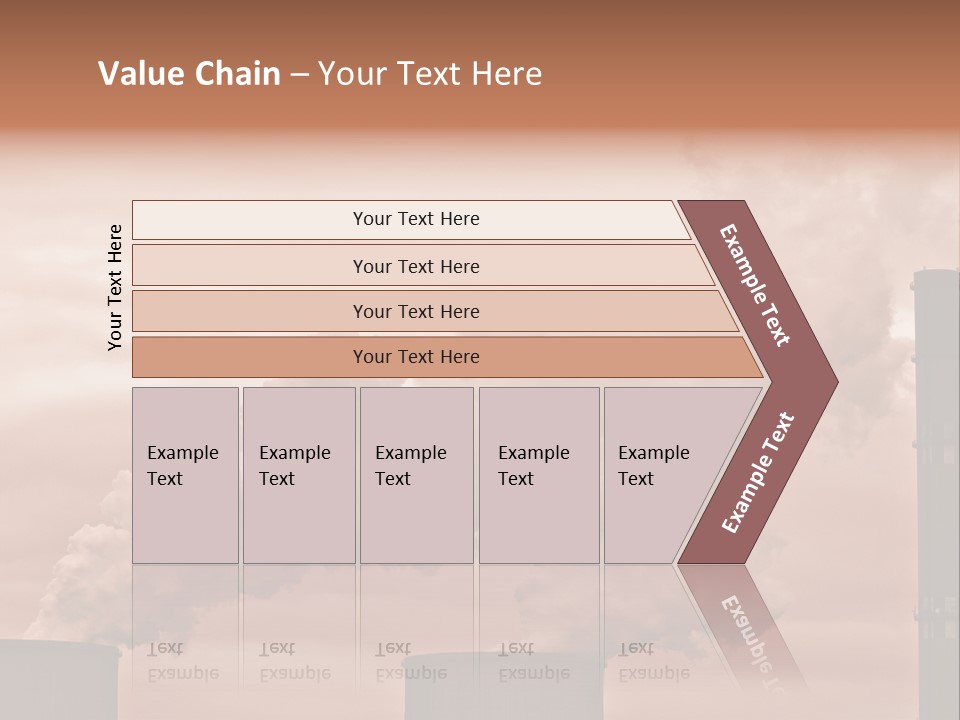 Value Chain – Your Text Here

Your Text Here

Your Text Here

Your Text Here

Your Text Here

Your Text Here

Example Text

Example Text

Example Text

Example Text

Example Text

Example Text

Example Text